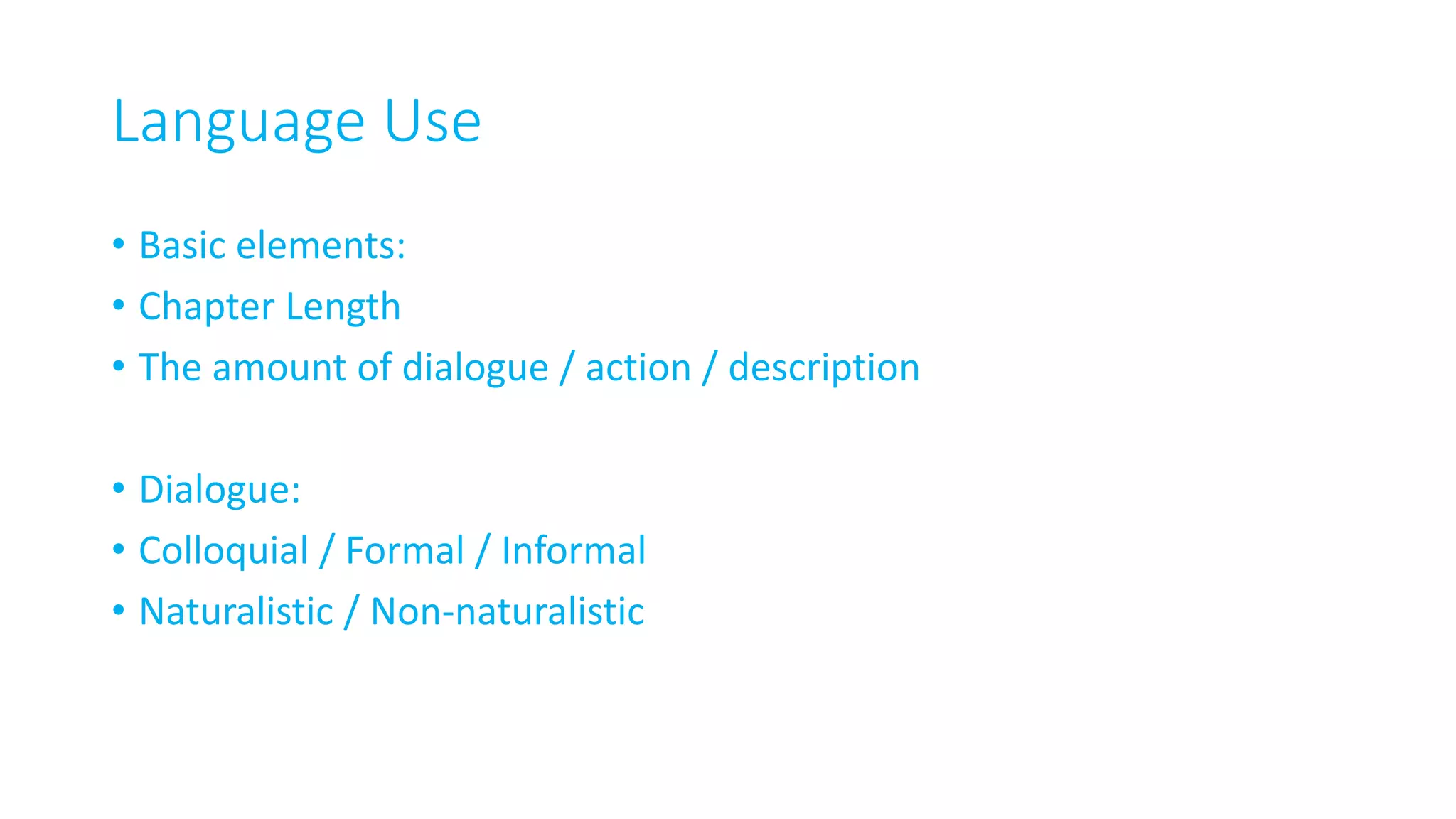 Language Use

• Basic elements:
• Chapter Length
• The amount of dialogue / action / description

• Dialogue:
• Colloquial / Formal / Informal
• Naturalistic / Non-naturalistic